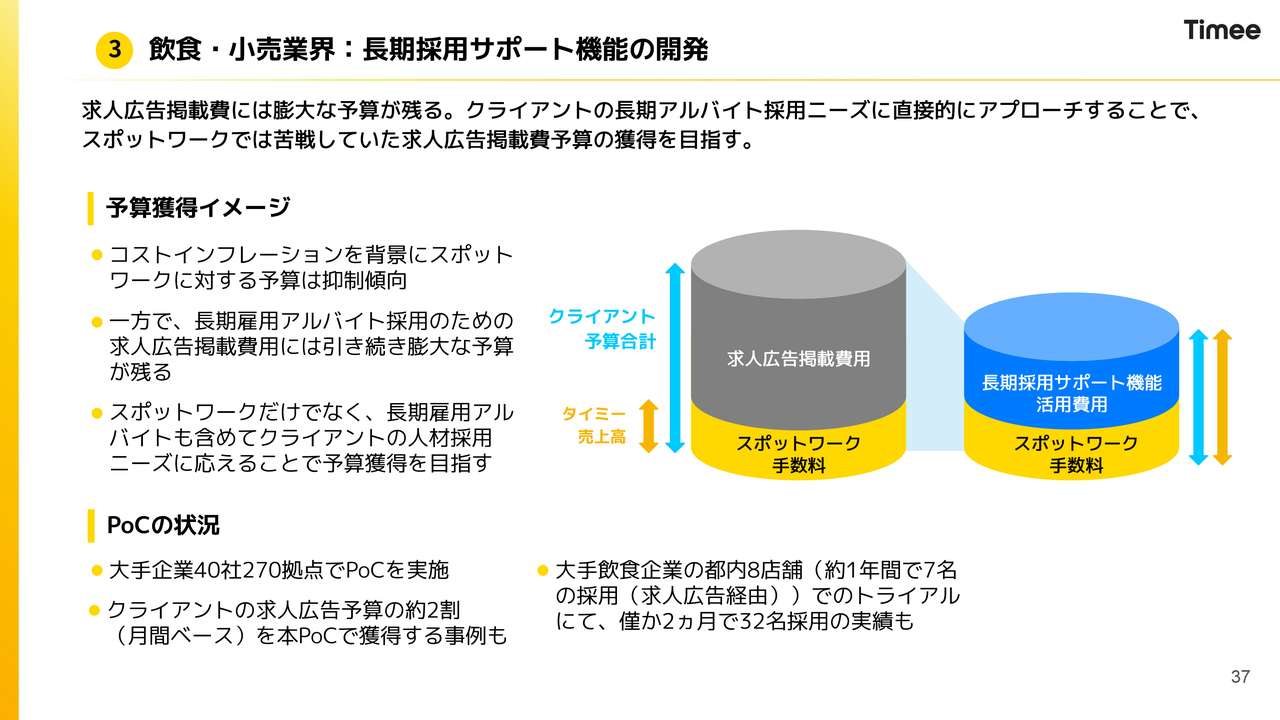 3 飲食・小売業界：長期採用サポート機能の開発

Timee

求人広告掲載費には膨大な予算が残る。クライアントの長期アルバイト採用ニーズに直接的にアプローチすることで、スポットワークでは苦戦していた求人広告掲載費予算の獲得を目指す。

予算獲得イメージ

● コストインフレーションを背景にスポットワークに対する予算は抑制傾向

● 一方で、長期雇用アルバイト採用のための求人広告掲載費用には引き続き膨大な予算が残る

● スポットワークだけでなく、長期雇用アルバイトも含めてクライアントの人材採用ニーズに応えることで予算獲得を目指す

クライアント予算合計

タイミー売上高

求人広告掲載費用

スポットワーク手数料

長期採用サポート機能活用費用

スポットワーク手数料

PoCの状況

● 大手企業40社270拠点でPoCを実施

● クライアントの求人広告予算の約2割（月間ベース）を本PoCで獲得する事例も

● 大手飲食企業の都内8店舗（約1年間で7名の採用（求人広告経由））でのトライアルにて、僅か2ヵ月で32名採用の実績も

37